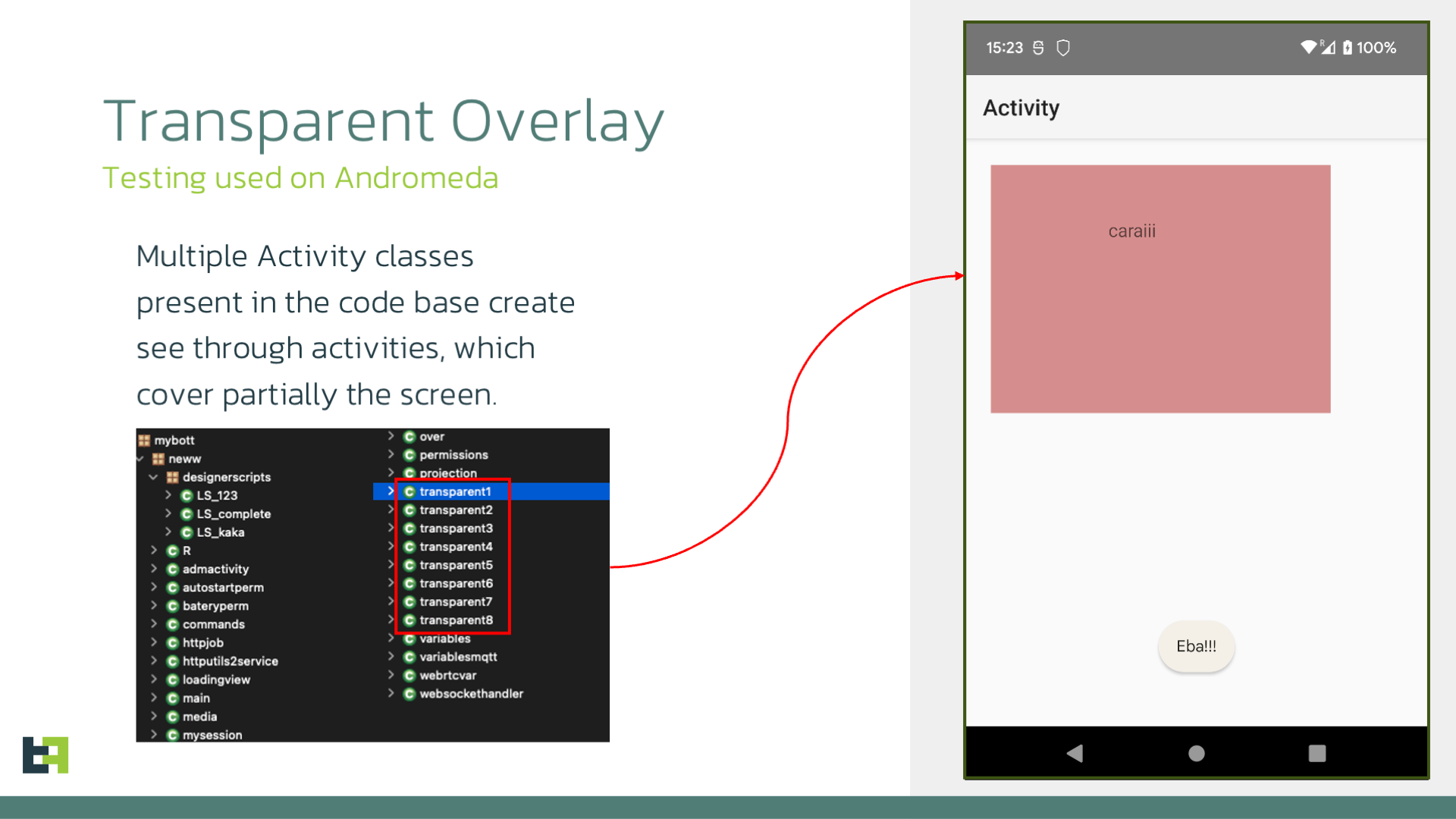 Transparent Overlay
Testing used on Andromeda

Multiple Activity classes present in the code base create see through activities, which cover partially the screen.

mybott
neww
designerscripts
LS_123
LS_complete
LS_kaka
R
admactivity
autostartperm
bateryperm
commands
httpjob
httputils2service
loadingview
main
media
mysession

over
permissions
projection
transparent1
transparent2
transparent3
transparent4
transparent5
transparent6
transparent7
transparent8
variables
variablesmqtt
webrtcvar
websockethandler

15:23 100%
Activity
caraiii
Eba!!!